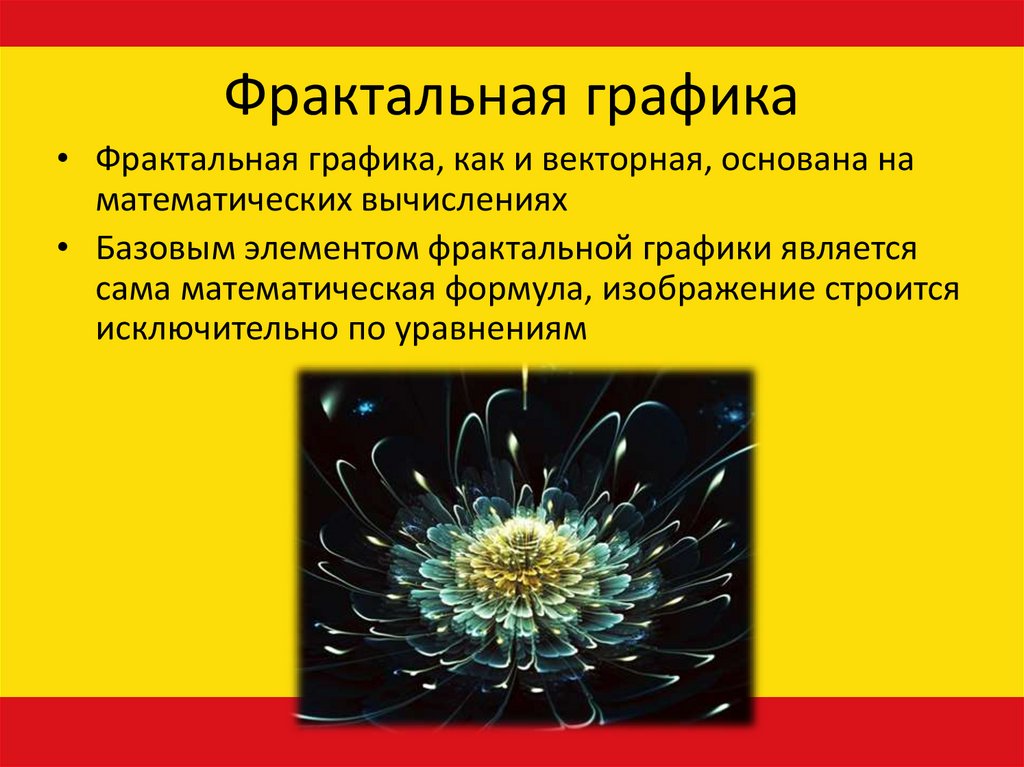 Фрактальная графика

• Фрактальная графика, как и векторная, основана на математических вычислениях

• Базовым элементом фрактальной графики является сама математическая формула, изображение строится исключительно по уравнениям